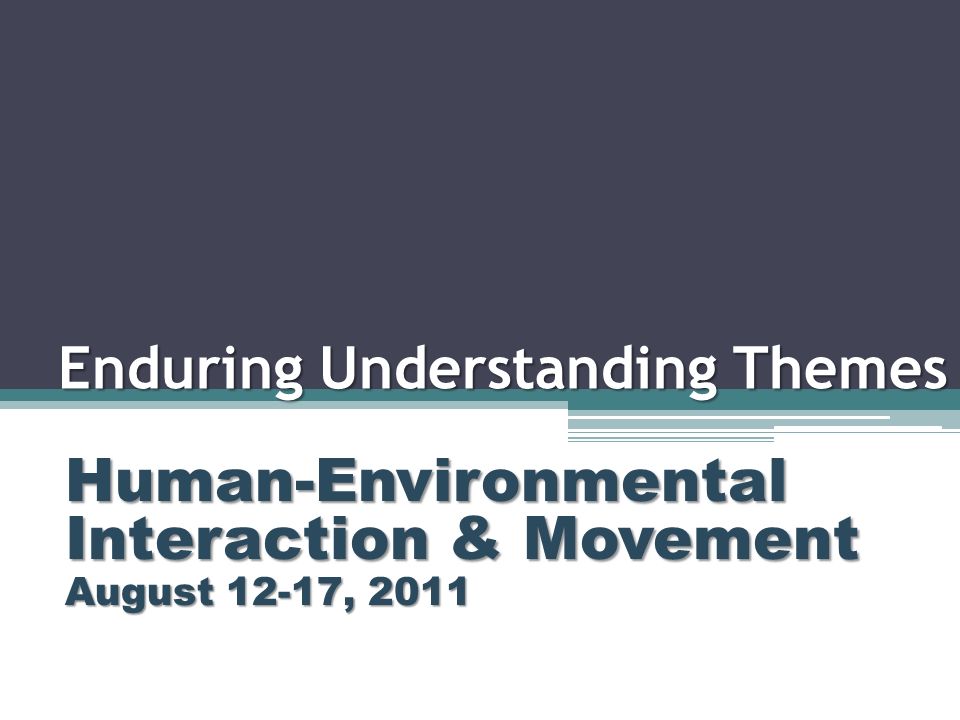 Enduring Understanding Themes

Human-Environmental Interaction & Movement
August 12-17, 2011